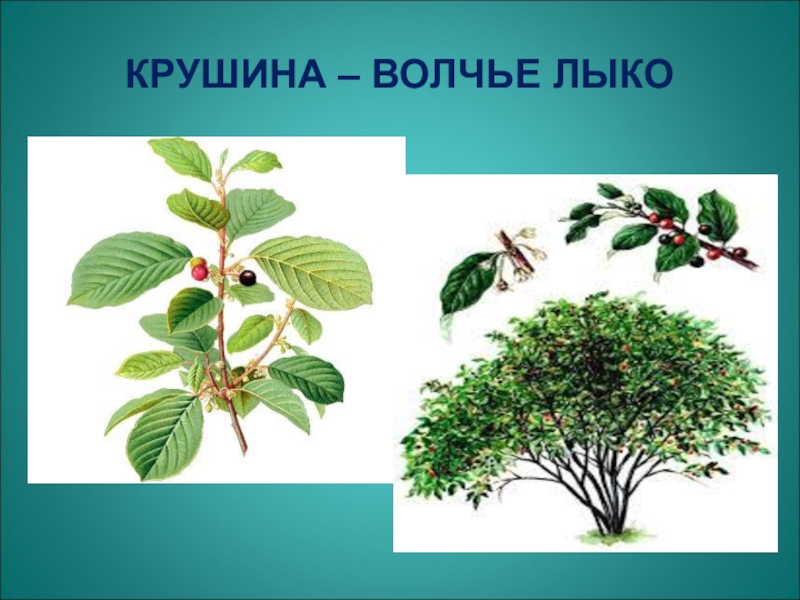 КРУШИНА – ВОЛЧЬЕ ЛЫКО